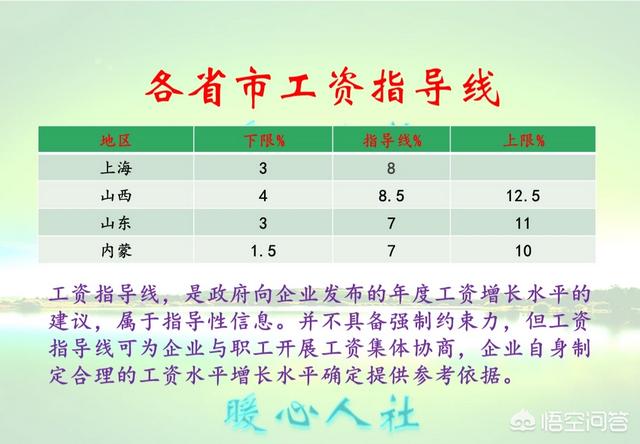 各省市工资指导线

| 地区 | 下限% | 指导线% | 上限% |
|---|---|---|---|
| 上海 | 3 | 8 | |
| 山西 | 4 | 8.5 | 12.5 |
| 山东 | 3 | 7 | 11 |
| 内蒙 | 1.5 | 7 | 10 |

工资指导线，是政府向企业发布的年度工资增长水平的建议，属于指导性信息。并不具备强制约束力，但工资指导线可为企业与职工开展工资集体协商，企业自身制定合理的工资水平增长水平确定提供参考依据。

暖心人社

悟空问答